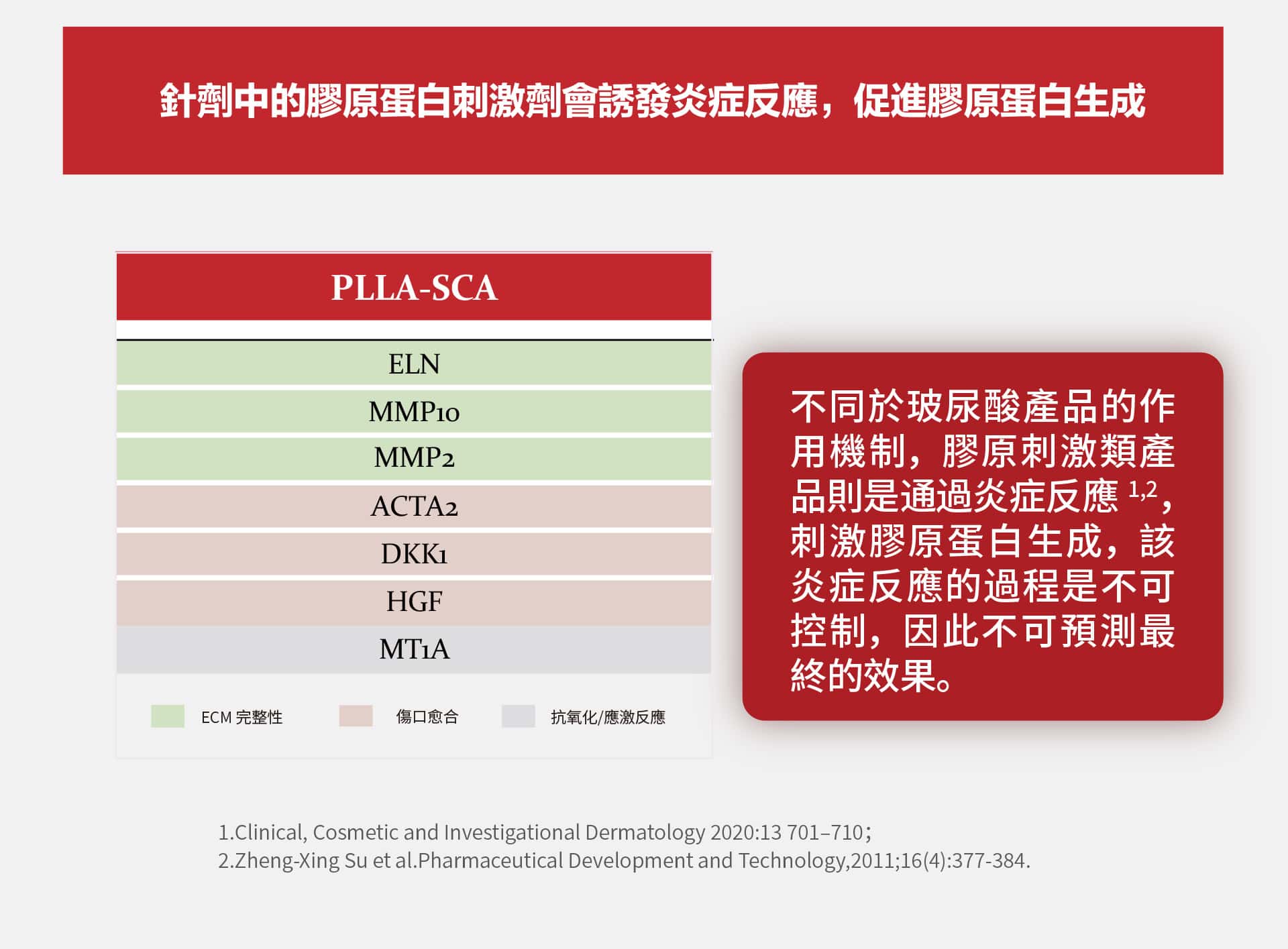 針劑中的膠原蛋白刺激劑會誘發炎症反應，促進膠原蛋白生成

| PLLA-SCA |
|---|
| ELN |
| MMP10 |
| MMP2 |
| ACTA2 |
| DKK1 |
| HGF |
| MT1A |

ECM 完整性 傷口愈合 抗氧化/應激反應

不同於玻尿酸產品的作用機制，膠原刺激類產品則是通過炎症反應 $^{1,2}$，刺激膠原蛋白生成，該炎症反應的過程是不可控制，因此不可預測最終的效果。

1.Clinical, Cosmetic and Investigational Dermatology 2020:13 701–710；
2.Zheng-Xing Su et al.Pharmaceutical Development and Technology,2011;16(4):377-384.